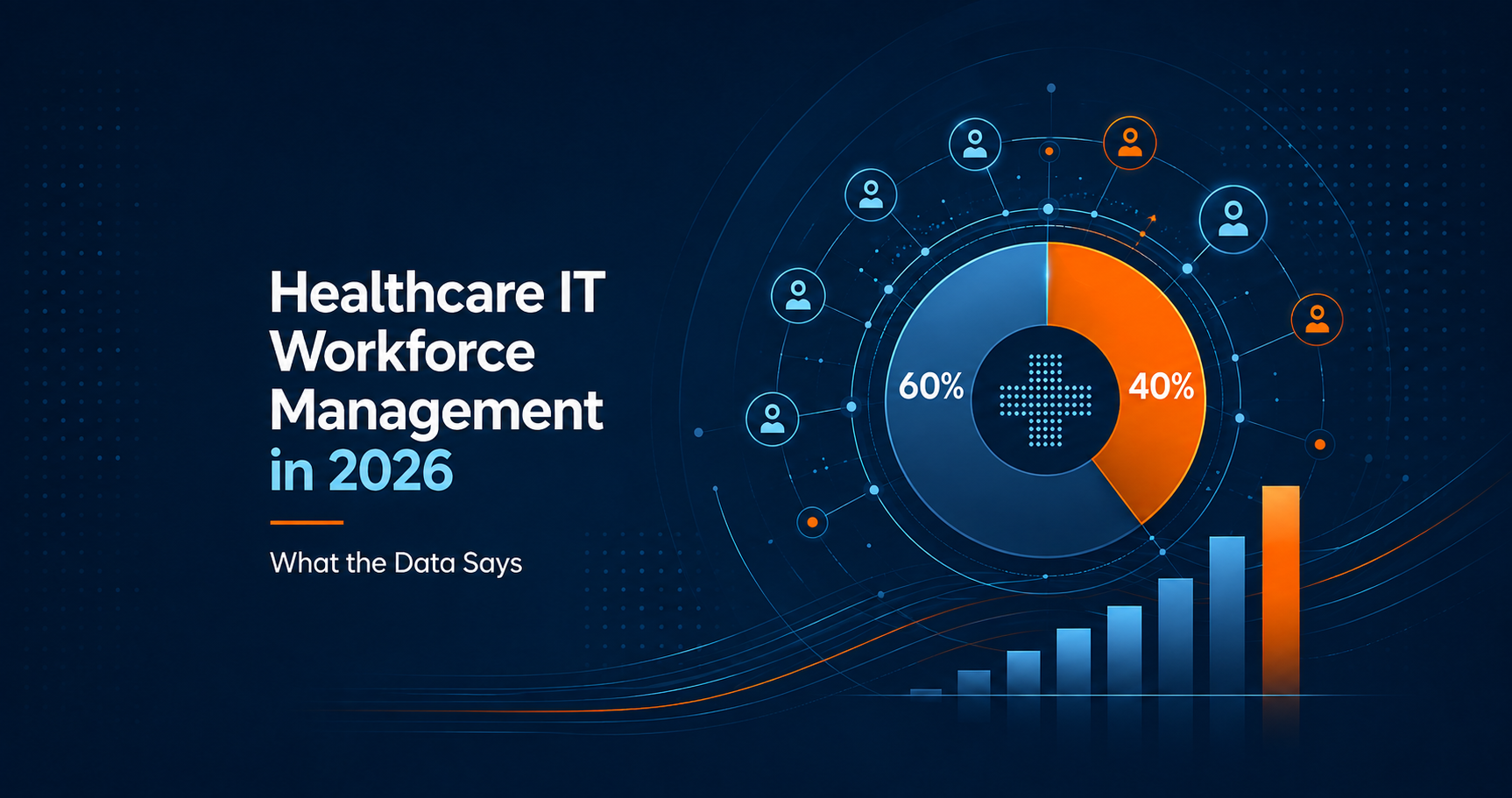 Healthcare IT Workforce Management in 2026

What the Data Says

60%

40%